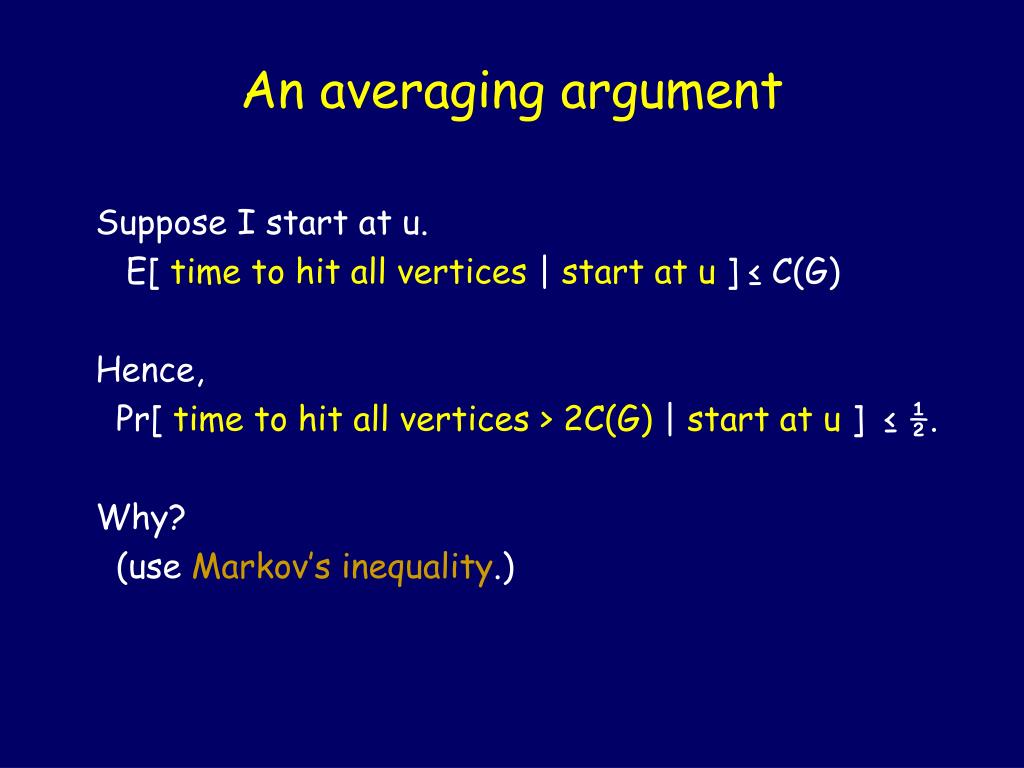 An averaging argument

Suppose I start at u.
E[ time to hit all vertices | start at u ] ≤ C(G)

Hence,
Pr[ time to hit all vertices > 2C(G) | start at u ] ≤ ½.

Why?
(use Markov's inequality.)